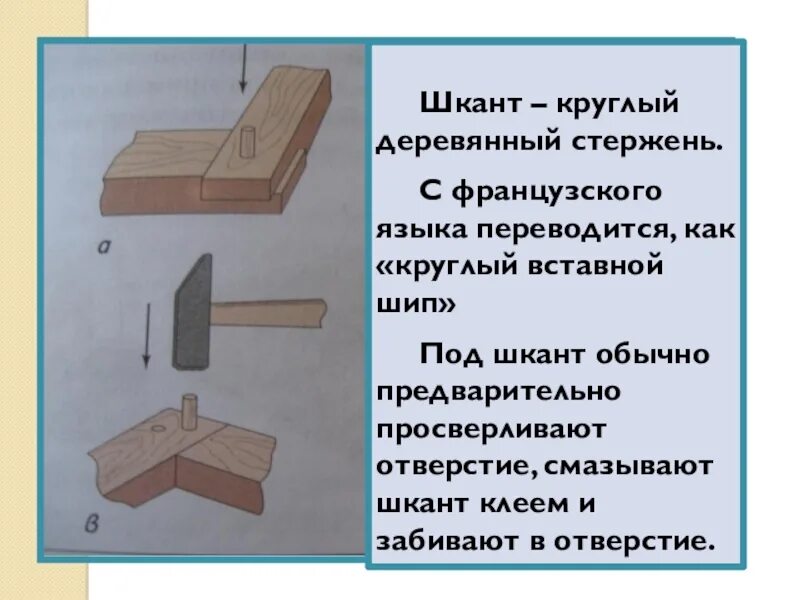 а

в

Шкант – круглый деревянный стержень.

С французского языка переводится, как «круглый вставной шип»

Под шкант обычно предварительно просверливают отверстие, смазывают шкант клеем и забивают в отверстие.